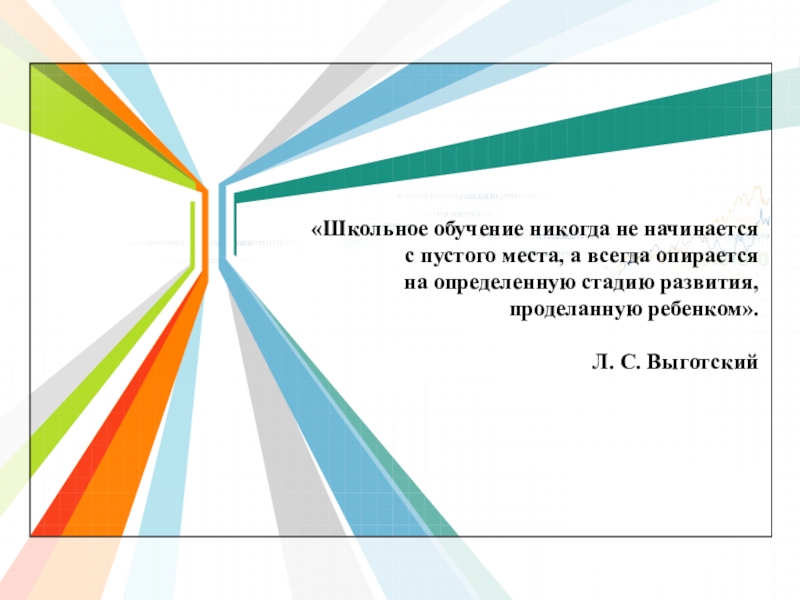 «Школьное обучение никогда не начинается с пустого места, а всегда опирается на определенную стадию развития, проделанную ребенком».

Л. С. Выготский